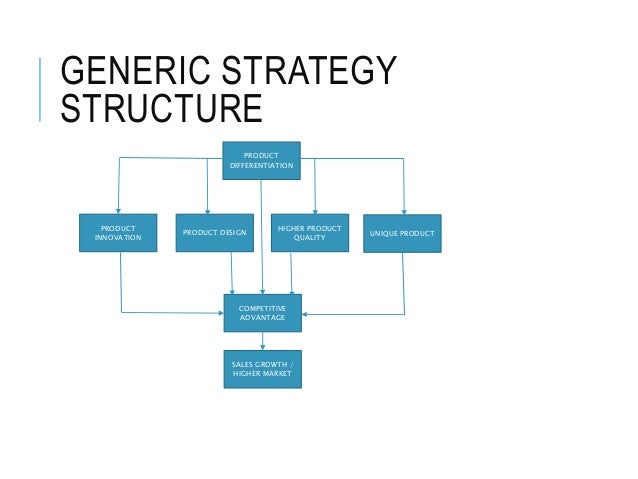 GENERIC STRATEGY STRUCTURE

PRODUCT DIFFERENTIATION

PRODUCT INNOVATION

PRODUCT DESIGN

HIGHER PRODUCT QUALITY

UNIQUE PRODUCT

COMPETITIVE ADVANTAGE

SALES GROWTH / HIGHER MARKET